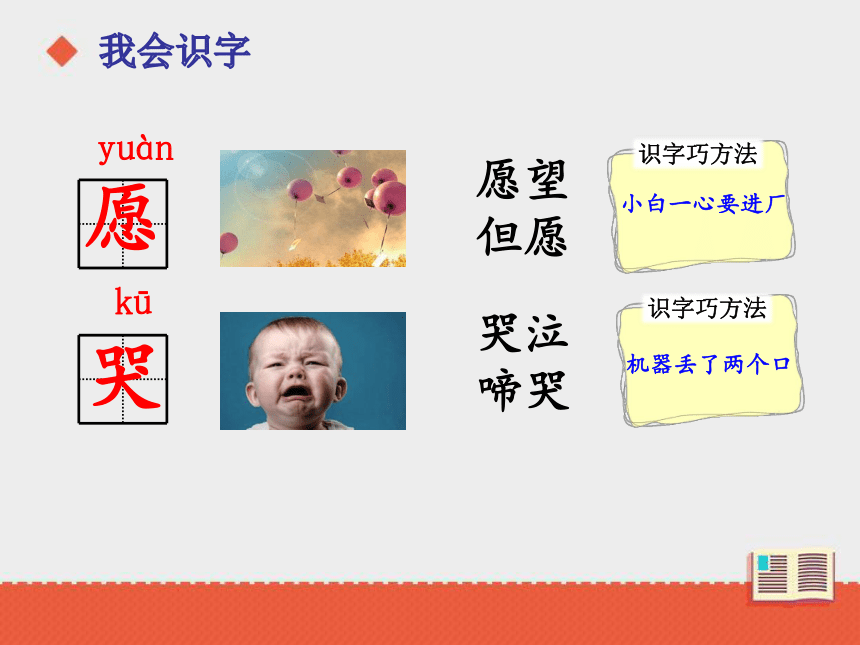 我会识字

yuàn
愿

愿望
但愿

识字巧方法
小白一心要进厂

kū
哭

哭泣
啼哭

识字巧方法
机器丢了两个口